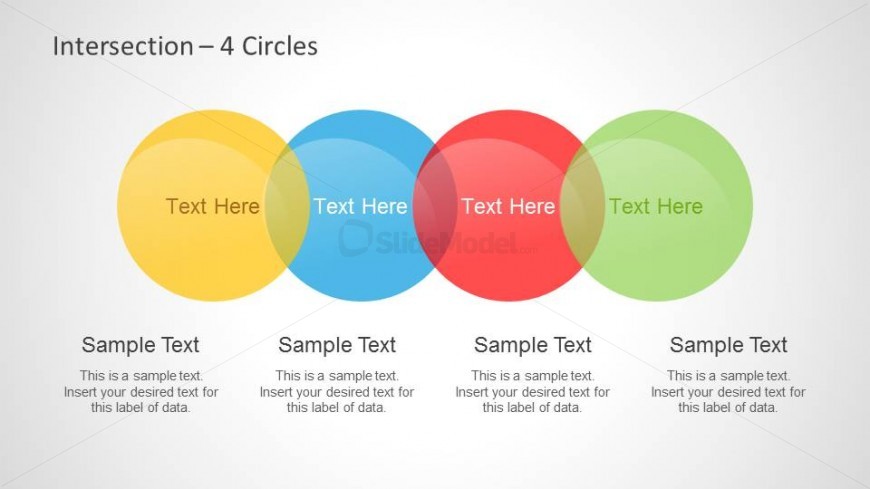 Intersection – 4 Circles

Text Here

Text Here

Text Here

Text Here

SlideModel.com

Sample Text

This is a sample text. Insert your desired text for this label of data.

Sample Text

This is a sample text. Insert your desired text for this label of data.

Sample Text

This is a sample text. Insert your desired text for this label of data.

Sample Text

This is a sample text. Insert your desired text for this label of data.